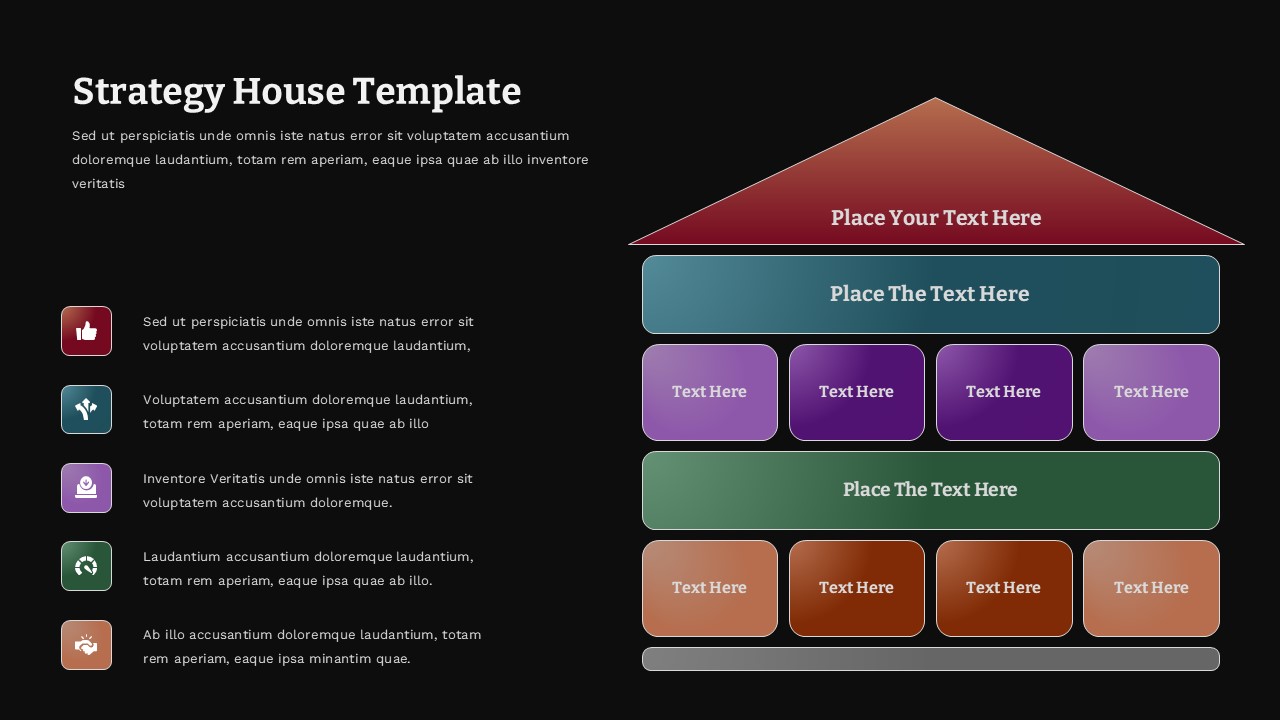 Strategy House Template

Sed ut perspiciatis unde omnis iste natus error sit voluptatem accusantium doloremque laudantium, totam rem aperiam, eaque ipsa quae ab illo inventore veritatis

Sed ut perspiciatis unde omnis iste natus error sit voluptatem accusantium doloremque laudantium,

Voluptatem accusantium doloremque laudantium, totam rem aperiam, eaque ipsa quae ab illo

Inventore Veritatis unde omnis iste natus error sit voluptatem accusantium doloremque.

Laudantium accusantium doloremque laudantium, totam rem aperiam, eaque ipsa quae ab illo.

Ab illo accusantium doloremque laudantium, totam rem aperiam, eaque ipsa minantim quae.

Place Your Text Here

Place The Text Here

Text Here

Text Here

Text Here

Text Here

Place The Text Here

Text Here

Text Here

Text Here

Text Here